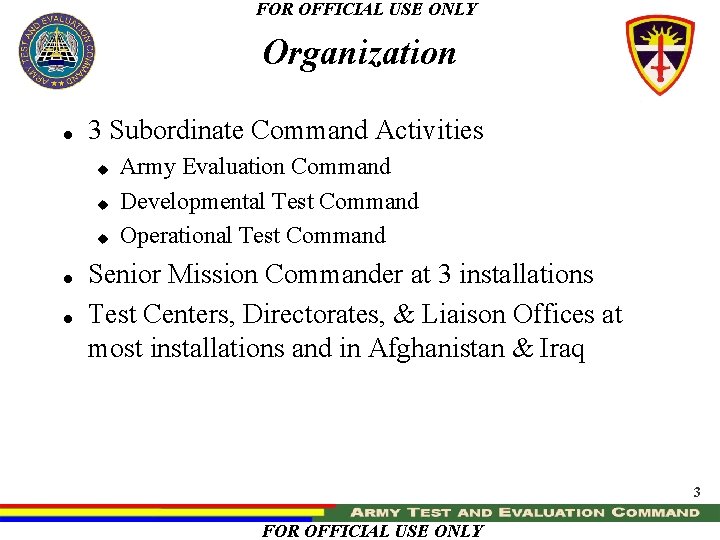 FOR OFFICIAL USE ONLY

ARMY TEST AND EVALUATION COMMAND

Organization

- 3 Subordinate Command Activities
  - Army Evaluation Command
  - Developmental Test Command
  - Operational Test Command
- Senior Mission Commander at 3 installations
- Test Centers, Directorates, & Liaison Offices at most installations and in Afghanistan & Iraq

3

ARMY TEST AND EVALUATION COMMAND

FOR OFFICIAL USE ONLY